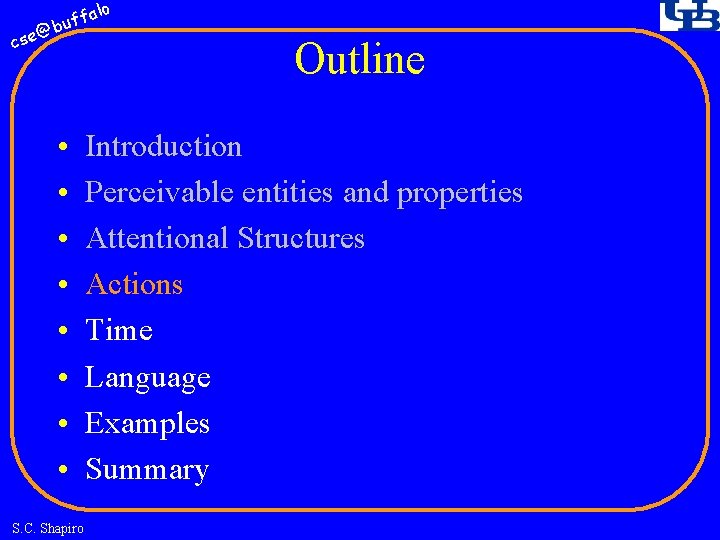 cse@buffalo

UB

Outline

• Introduction
• Perceivable entities and properties
• Attentional Structures
• Actions
• Time
• Language
• Examples
• Summary

S.C. Shapiro